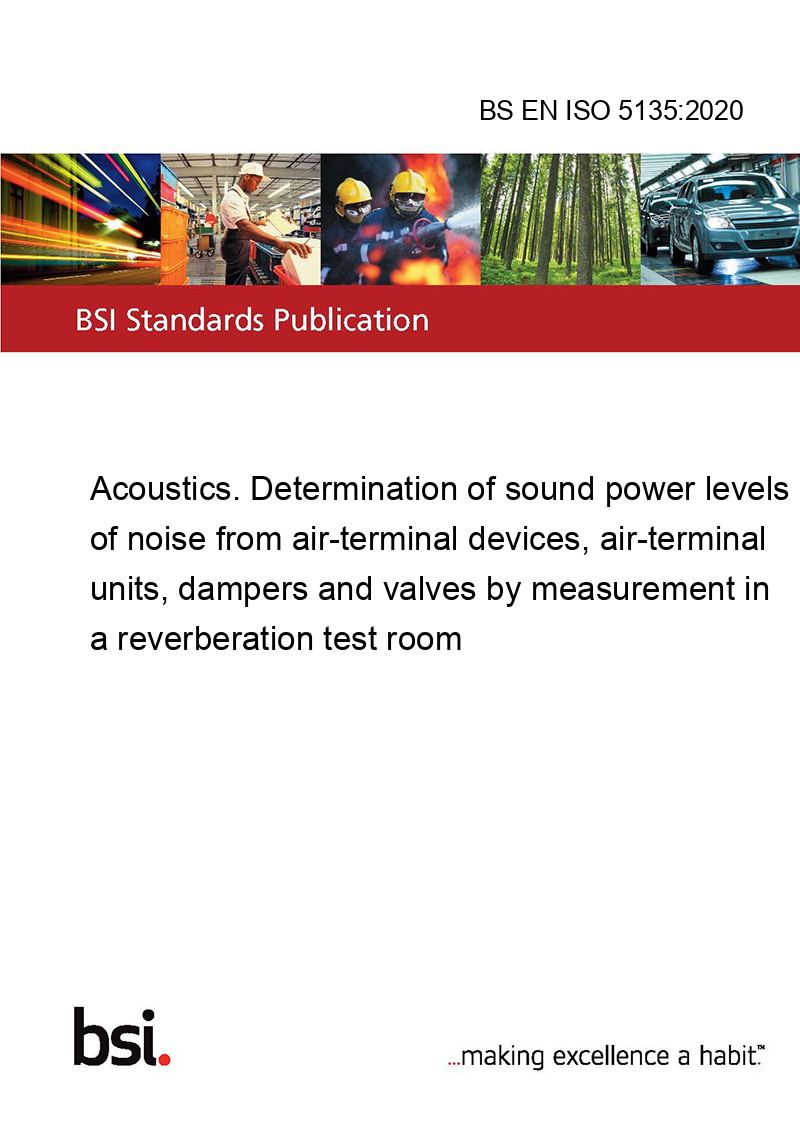 BS EN ISO 5135:2020

BSI Standards Publication

Acoustics. Determination of sound power levels of noise from air-terminal devices, air-terminal units, dampers and valves by measurement in a reverberation test room

bsi.

...making excellence a habit.™